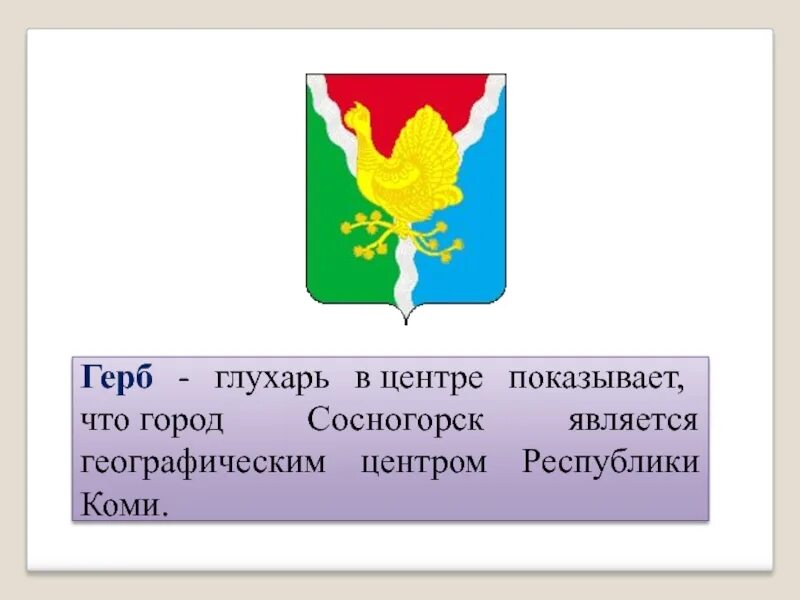 Герб - глухарь в центре показывает, что город Сосногорск является географическим центром Республики Коми.